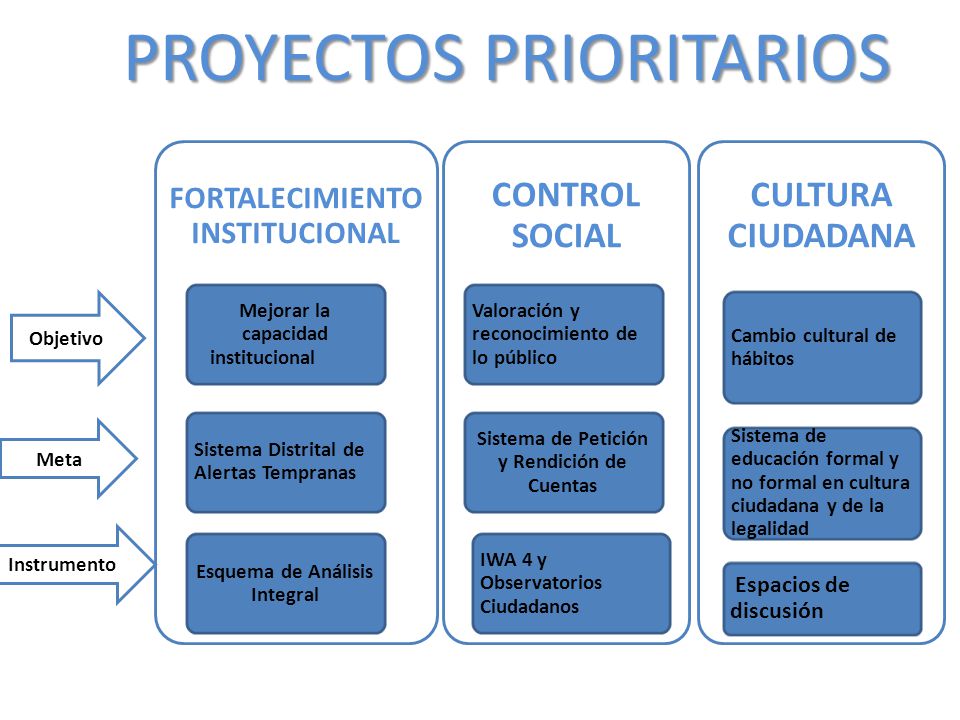 PROYECTOS PRIORITARIOS

Objetivo

Meta

Instrumento

FORTALECIMIENTO INSTITUCIONAL

Mejorar la capacidad institucional

Sistema Distrital de Alertas Tempranas

Esquema de Análisis Integral

CONTROL SOCIAL

Valoración y reconocimiento de lo público

Sistema de Petición y Rendición de Cuentas

IWA 4 y Observatorios Ciudadanos

CULTURA CIUDADANA

Cambio cultural de hábitos

Sistema de educación formal y no formal en cultura ciudadana y de la legalidad

Espacios de discusión